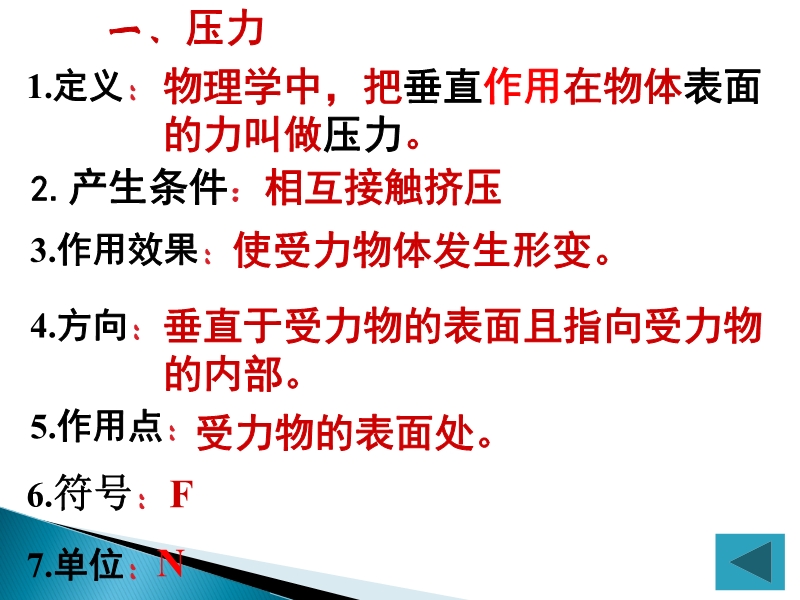 一、压力

1.定义：物理学中，把垂直作用在物体表面的力叫做压力。

2. 产生条件：相互接触挤压

3.作用效果：使受力物体发生形变。

4.方向：垂直于受力物的表面且指向受力物的内部。

5.作用点：受力物的表面处。

6.符号：F

7.单位：N